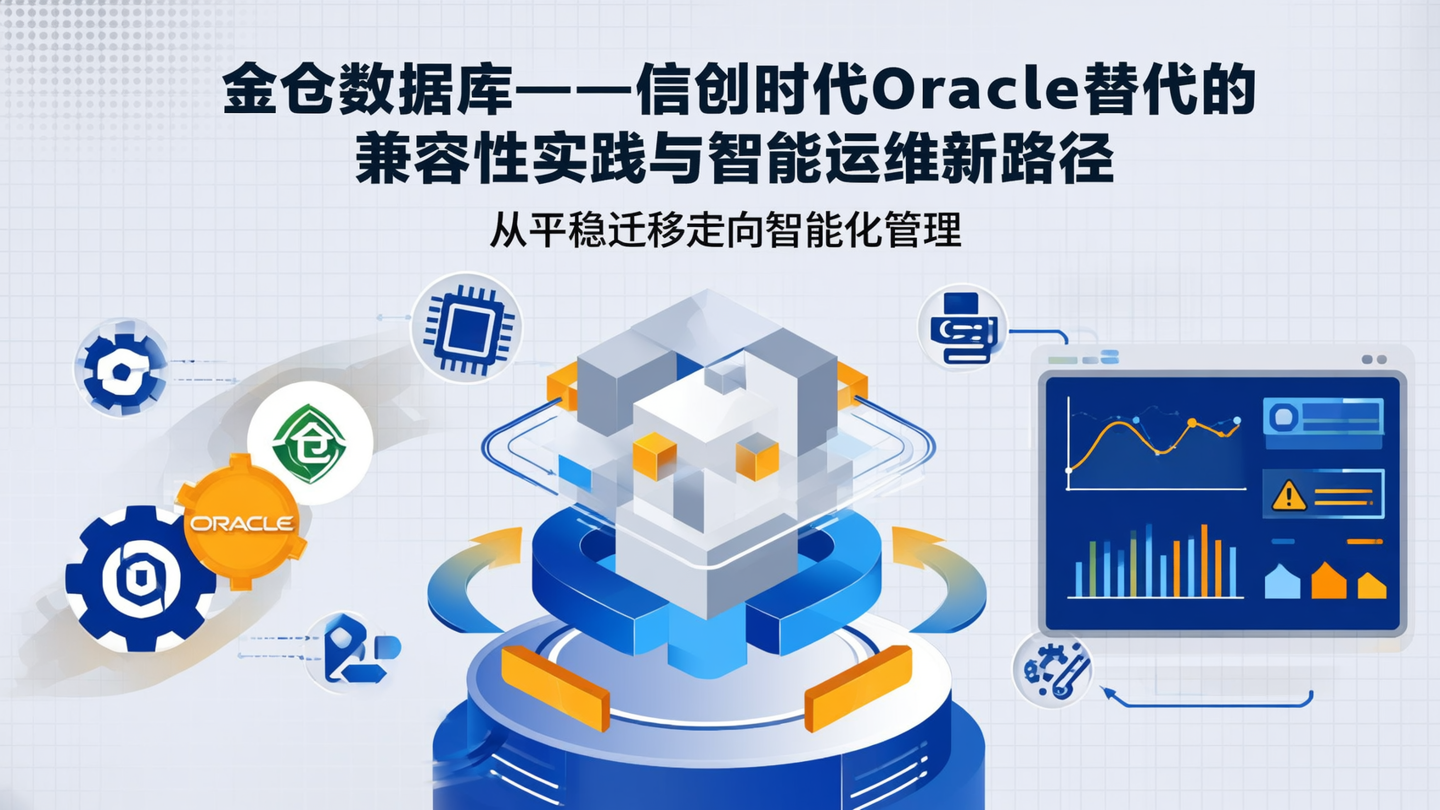 金仓数据库——信创时代Oracle替代的兼容性实践与智能运维新路径

从平稳迁移走向智能化管理

仓

ORACLE